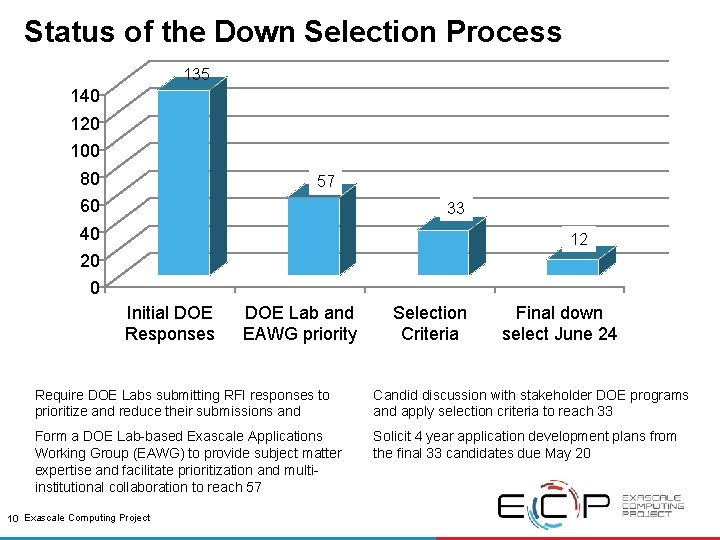 Status of the Down Selection Process

140
120
100
80
60
40
20
0

135
57
33
12

Initial DOE Responses
DOE Lab and EAWG priority
Selection Criteria
Final down select June 24

Require DOE Labs submitting RFI responses to prioritize and reduce their submissions and

Form a DOE Lab-based Exascale Applications Working Group (EAWG) to provide subject matter expertise and facilitate prioritization and multi-institutional collaboration to reach 57

Candid discussion with stakeholder DOE programs and apply selection criteria to reach 33

Solicit 4 year application development plans from the final 33 candidates due May 20

10 Exascale Computing Project

ECP EXASCALE COMPUTING PROJECT